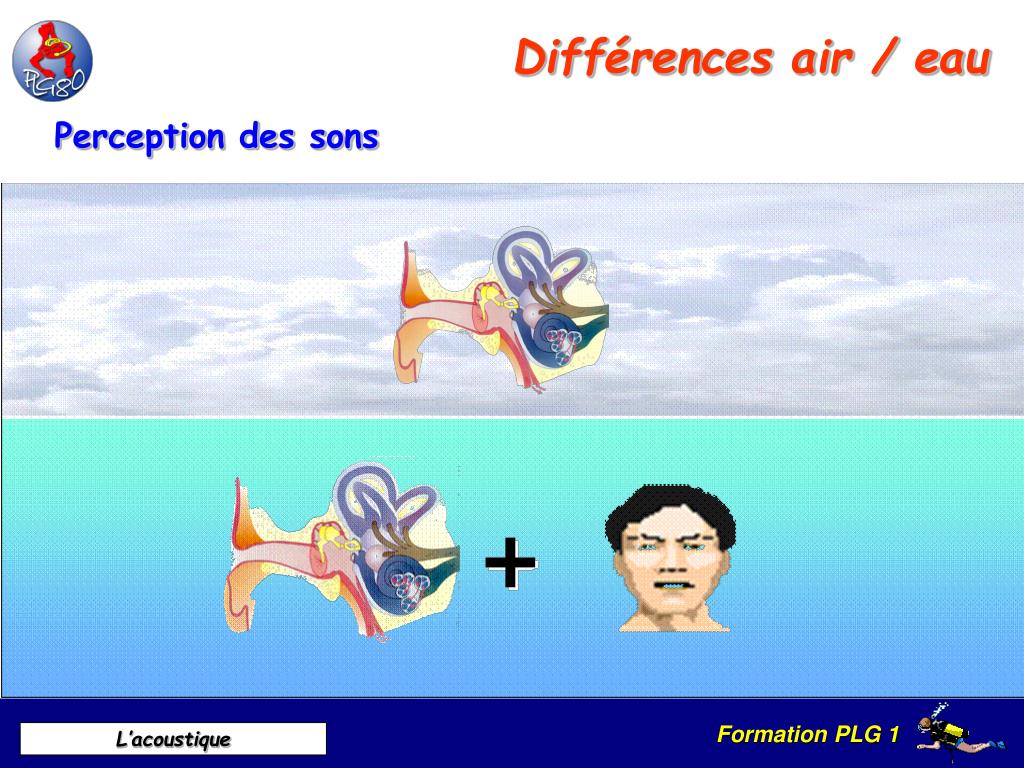 PLG80

Différences air / eau

Perception des sons

+

L'acoustique

Formation PLG 1